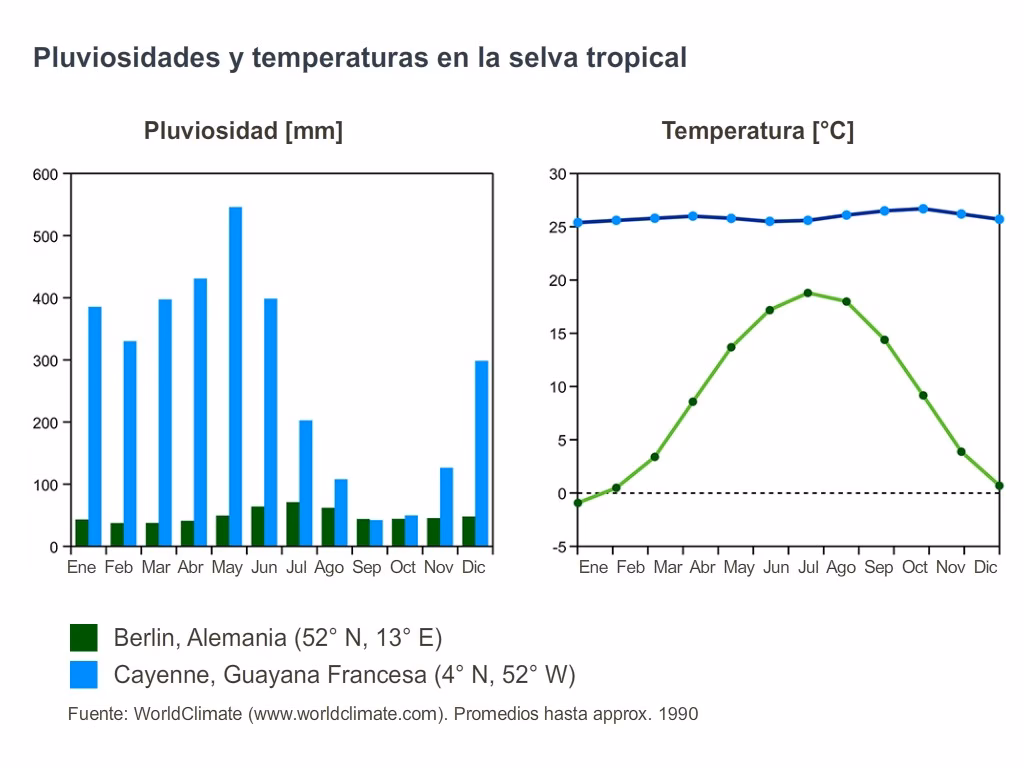 Pluviosidades y temperaturas en la selva tropical

Pluviosidad [mm]

600
500
400
300
200
100
0

Ene Feb Mar Abr May Jun Jul Ago Sep Oct Nov Dic

Temperatura [°C]

30
25
20
15
10
5
0
-5

Ene Feb Mar Abr May Jun Jul Ago Sep Oct Nov Dic

Berlin, Alemania (52° N, 13° E)
Cayenne, Guayana Francesa (4° N, 52° W)

Fuente: WorldClimate (www.worldclimate.com). Promedios hasta approx. 1990